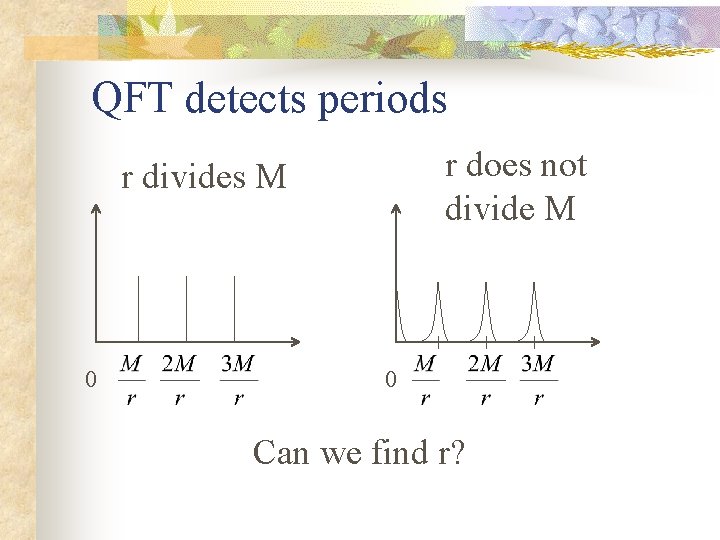 QFT detects periods

r divides M

0 $\frac{M}{r}$ $\frac{2M}{r}$ $\frac{3M}{r}$

r does not divide M

0 $\frac{M}{r}$ $\frac{2M}{r}$ $\frac{3M}{r}$

Can we find r?